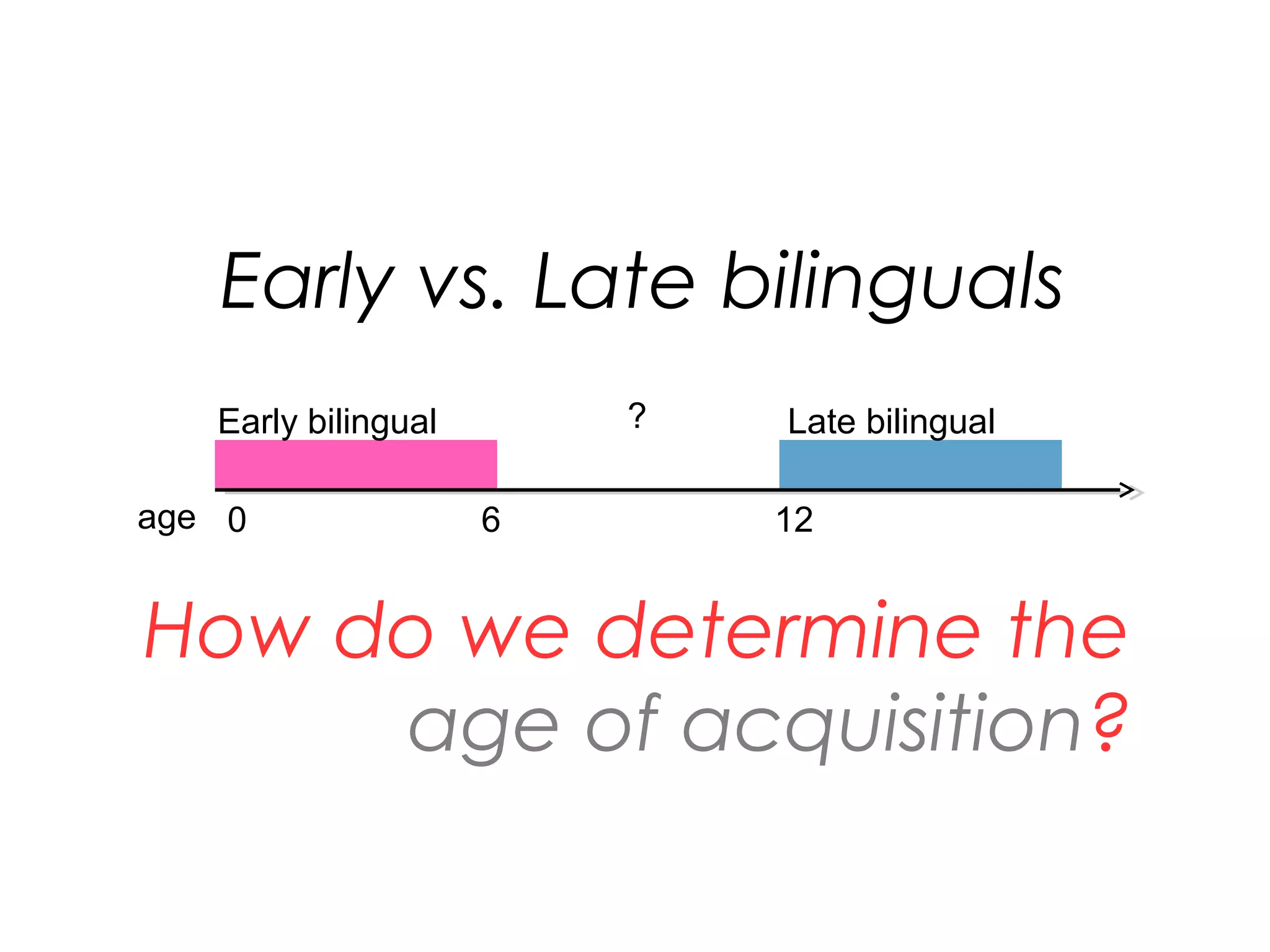 Early vs. Late bilinguals

Early bilingual

?

Late bilingual

age 0 6 12

How do we determine the age of acquisition?